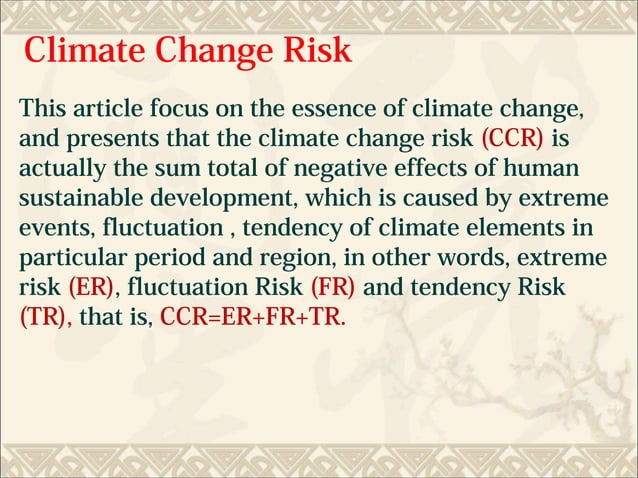 Climate Change Risk

This article focus on the essence of climate change, and presents that the climate change risk (CCR) is actually the sum total of negative effects of human sustainable development, which is caused by extreme events, fluctuation , tendency of climate elements in particular period and region, in other words, extreme risk (ER), fluctuation Risk (FR) and tendency Risk (TR), that is, CCR=ER+FR+TR.